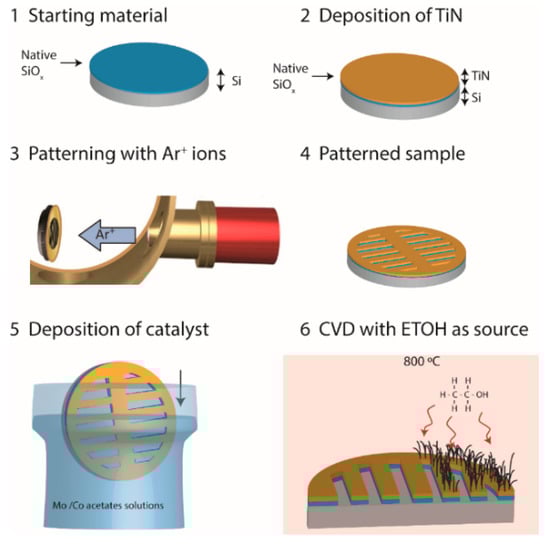 1 Starting material

Native $SiO_x$

Si

2 Deposition of TiN

Native $SiO_x$

TiN

Si

3 Patterning with $Ar^+$ ions

$Ar^+$

4 Patterned sample

5 Deposition of catalyst

Mo /Co acetates solutions

6 CVD with ETOH as source

800 ºC

H H
H - C - C - OH
H H